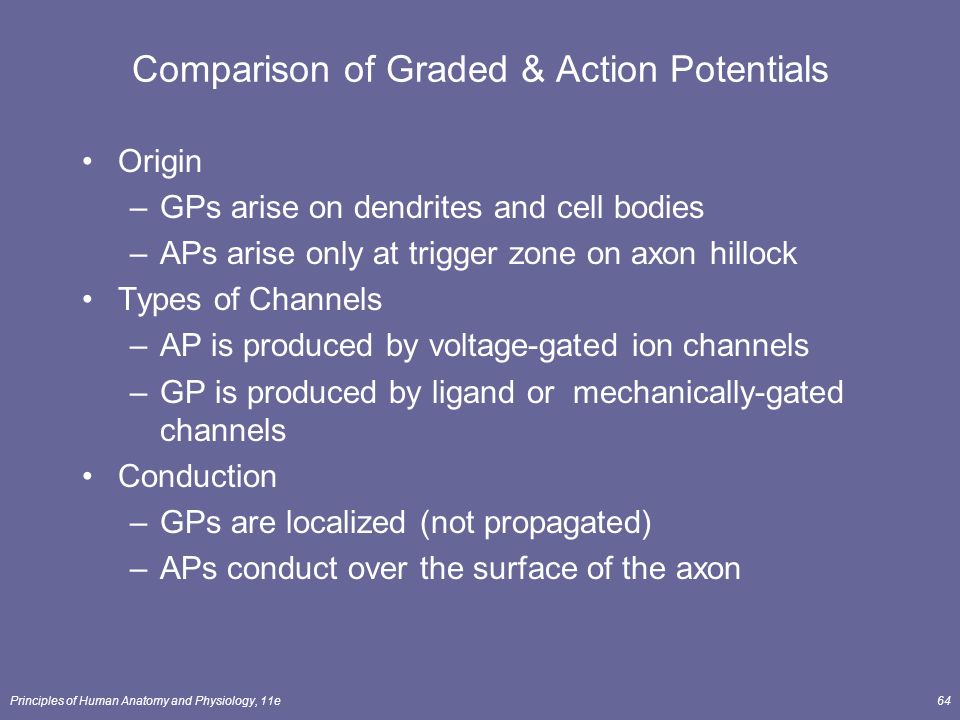 Comparison of Graded & Action Potentials

• Origin
– GPs arise on dendrites and cell bodies
– APs arise only at trigger zone on axon hillock
• Types of Channels
– AP is produced by voltage-gated ion channels
– GP is produced by ligand or mechanically-gated channels
• Conduction
– GPs are localized (not propagated)
– APs conduct over the surface of the axon

Principles of Human Anatomy and Physiology, 11e

64